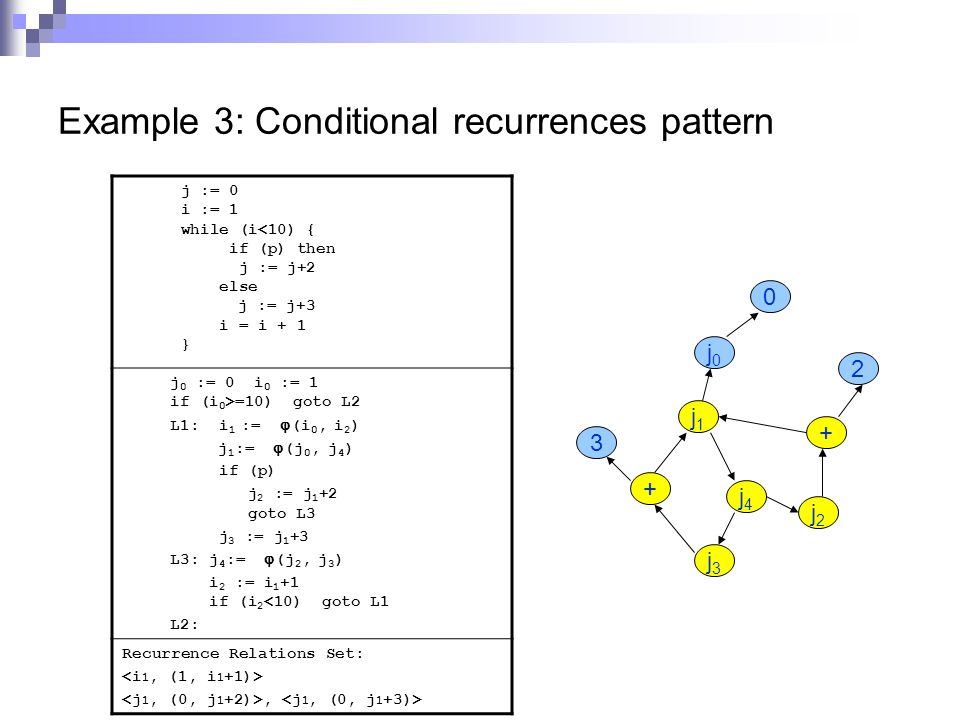 Example 3: Conditional recurrences pattern

j := 0
i := 1
while (i<10) {
if (p) then
j := j+2
else
j := j+3
i = i + 1
}

$j_0$ := 0 $i_0$ := 1
if ($i_0$>=10) goto L2
L1: $i_1$ := φ($i_0$, $i_2$)
$j_1$:= φ($j_0$, $j_4$)
if (p)
$j_2$ := $j_1$+2
goto L3
$j_3$ := $j_1$+3
L3: $j_4$:= φ($j_2$, $j_3$)
$i_2$ := $i_1$+1
if ($i_2$<10) goto L1
L2:

Recurrence Relations Set:
<$i_1$, (1, $i_1$+1)>
<$j_1$, (0, $j_1$+2)>, <$j_1$, (0, $j_1$+3)>

0
$j_0$
2
$j_1$
+
3
+
$j_4$
$j_2$
$j_3$